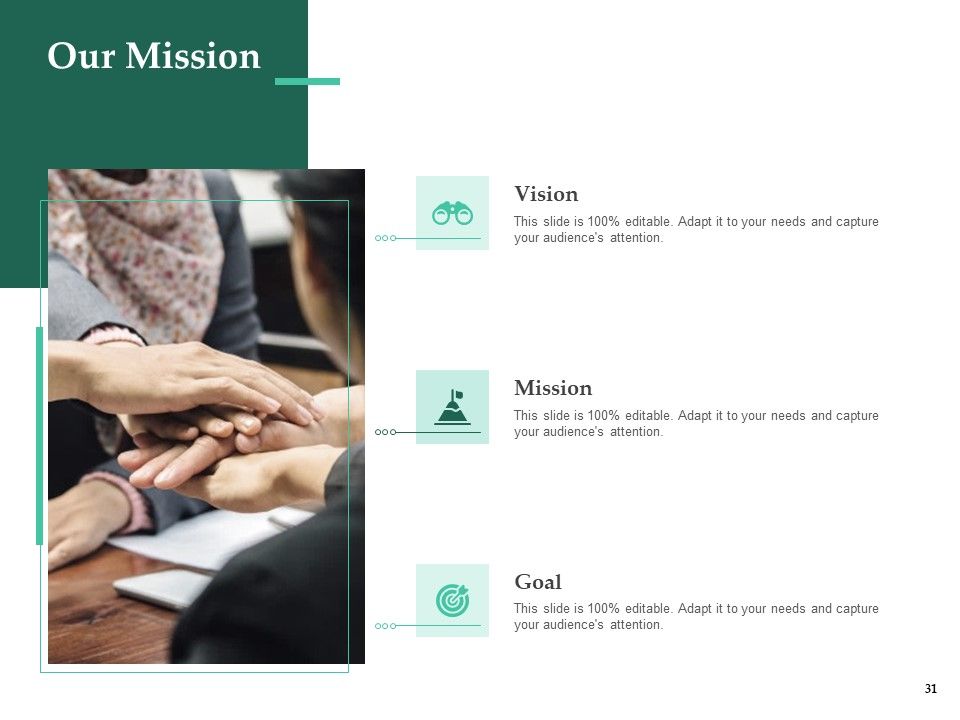 Our Mission

Vision
This slide is 100% editable. Adapt it to your needs and capture your audience's attention.

Mission
This slide is 100% editable. Adapt it to your needs and capture your audience's attention.

Goal
This slide is 100% editable. Adapt it to your needs and capture your audience's attention.

31